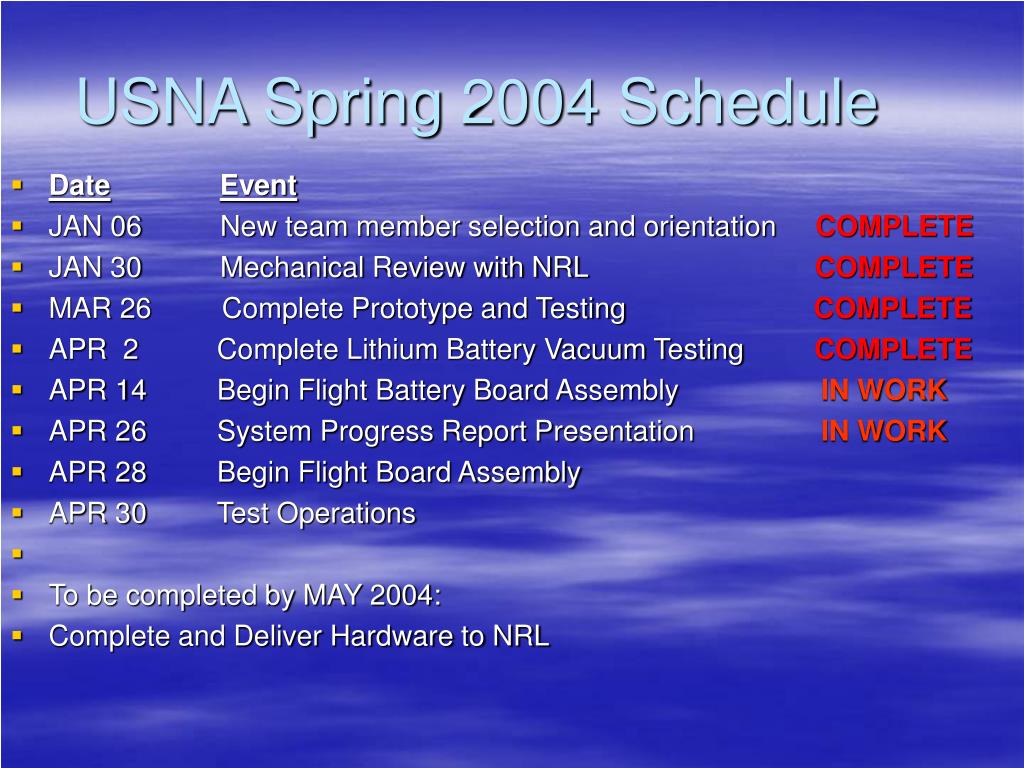 USNA Spring 2004 Schedule

- Date Event
- JAN 06 New team member selection and orientation COMPLETE
- JAN 30 Mechanical Review with NRL COMPLETE
- MAR 26 Complete Prototype and Testing COMPLETE
- APR 2 Complete Lithium Battery Vacuum Testing COMPLETE
- APR 14 Begin Flight Battery Board Assembly IN WORK
- APR 26 System Progress Report Presentation IN WORK
- APR 28 Begin Flight Board Assembly
- APR 30 Test Operations
-
- To be completed by MAY 2004:
- Complete and Deliver Hardware to NRL